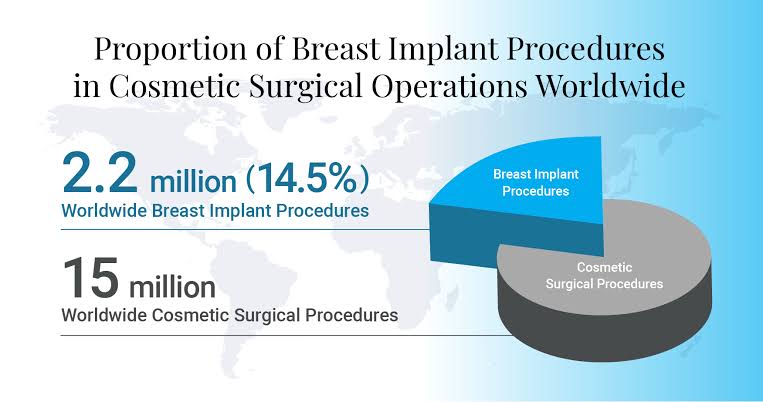 Proportion of Breast Implant Procedures in Cosmetic Surgical Operations Worldwide

2.2 million (14.5%)
Worldwide Breast Implant Procedures

15 million
Worldwide Cosmetic Surgical Procedures

Breast Implant Procedures

Cosmetic Surgical Procedures